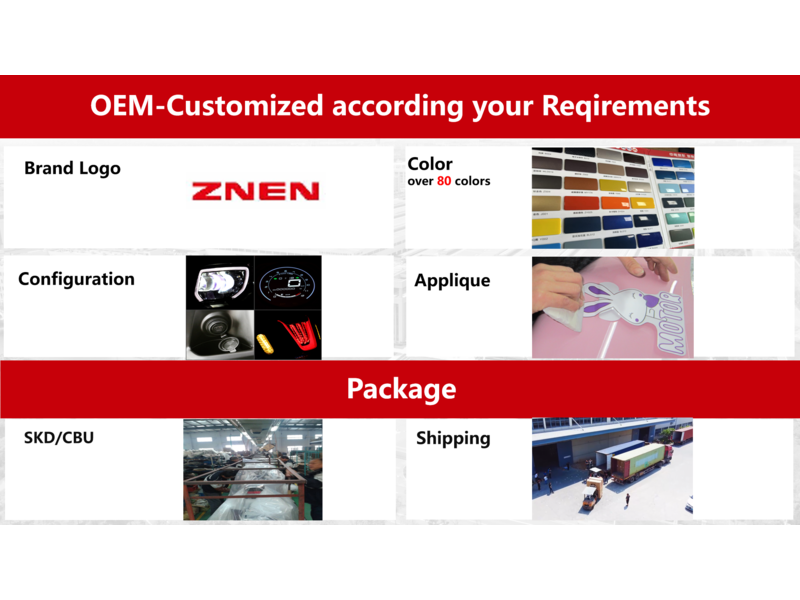 OEM-Customized according your Reqirements

Brand Logo

ZNEN

Color
over 80 colors

Configuration

Applique

MOTOR

Package

SKD/CBU

Shipping